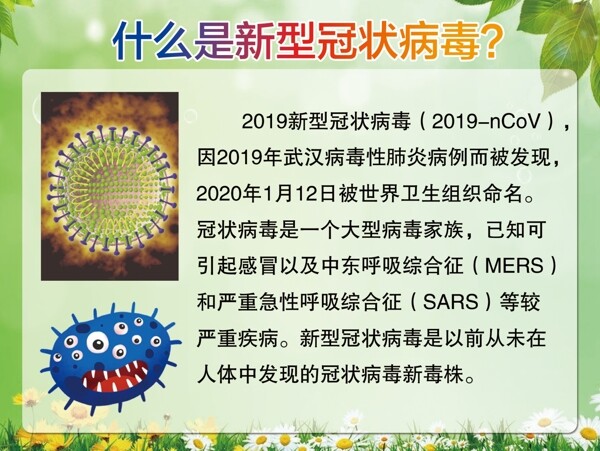 什么是新型冠状病毒?

2019新型冠状病毒（2019-nCoV），因2019年武汉病毒性肺炎病例而被发现，2020年1月12日被世界卫生组织命名。冠状病毒是一个大型病毒家族，已知可引起感冒以及中东呼吸综合征（MERS）和严重急性呼吸综合征（SARS）等较严重疾病。新型冠状病毒是以前从未在人体中发现的冠状病毒新毒株。